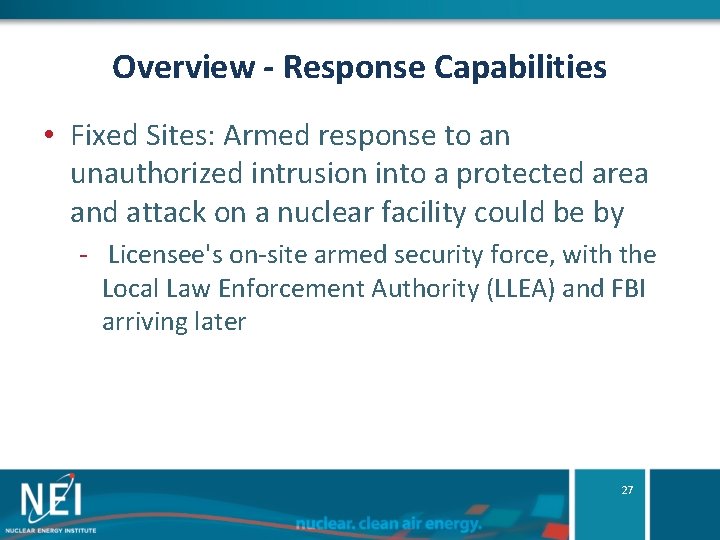 Overview - Response Capabilities

• Fixed Sites: Armed response to an unauthorized intrusion into a protected area and attack on a nuclear facility could be by

- Licensee's on-site armed security force, with the Local Law Enforcement Authority (LLEA) and FBI arriving later

NEI
NUCLEAR ENERGY INSTITUTE

nuclear. clean air energy.

27